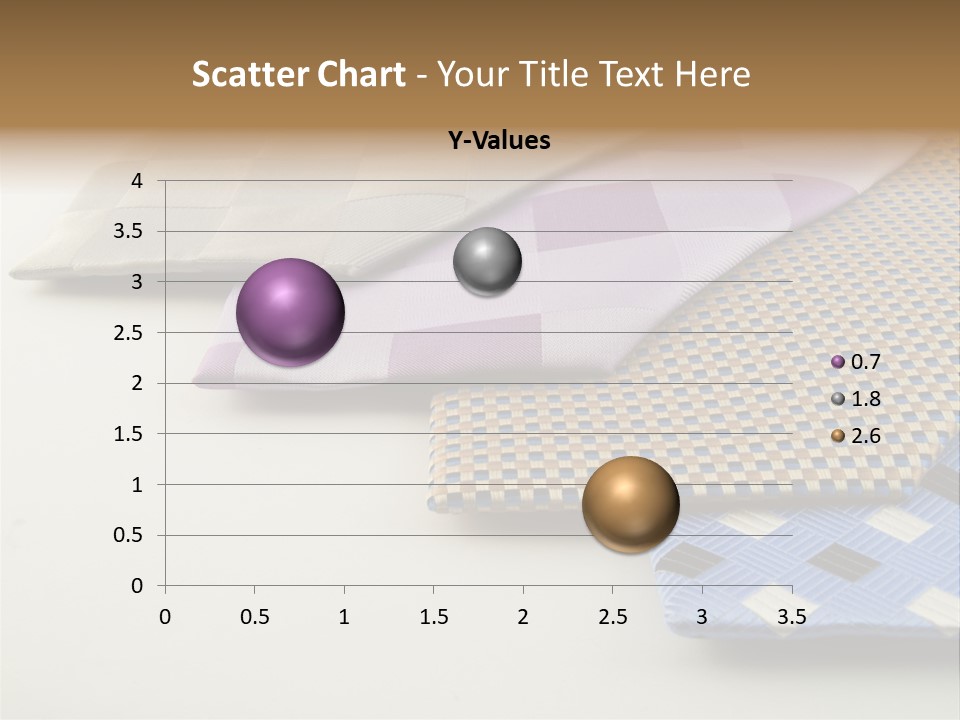 Scatter Chart - Your Title Text Here

Y-Values

4
3.5
3
2.5
2
1.5
1
0.5
0

0 0.5 1 1.5 2 2.5 3 3.5

0.7
1.8
2.6